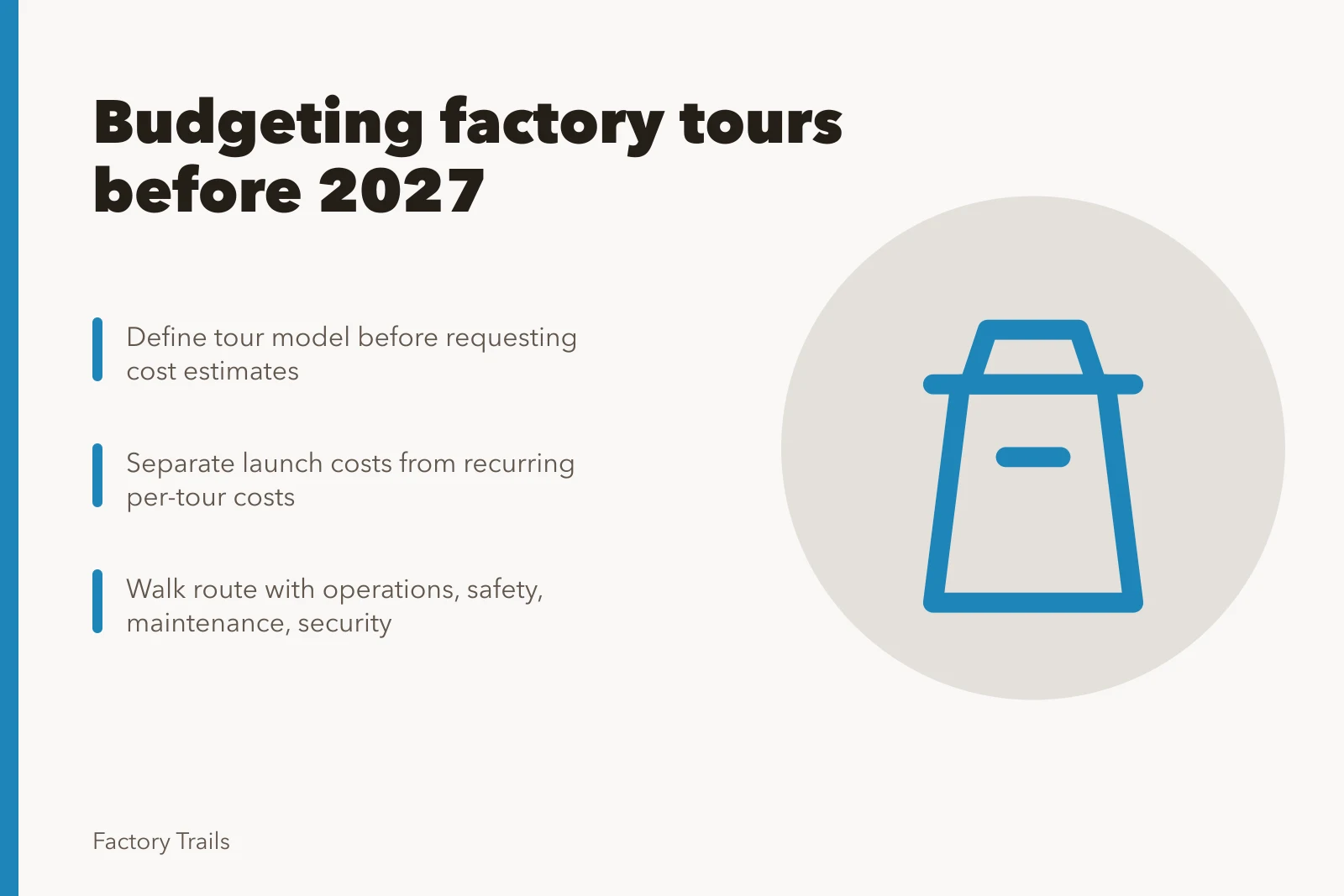 Budgeting factory tours before 2027

Define tour model before requesting cost estimates

Separate launch costs from recurring per-tour costs

Walk route with operations, safety, maintenance, security

Factory Trails